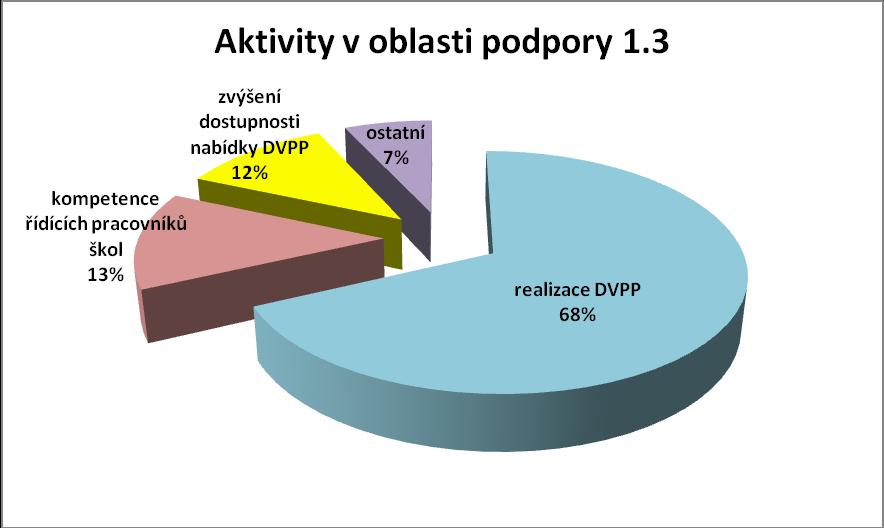 Aktivity v oblasti podpory 1.3

zvýšení dostupnosti nabídky DVPP 12%

ostatní 7%

kompetence řídících pracovníků škol 13%

realizace DVPP 68%